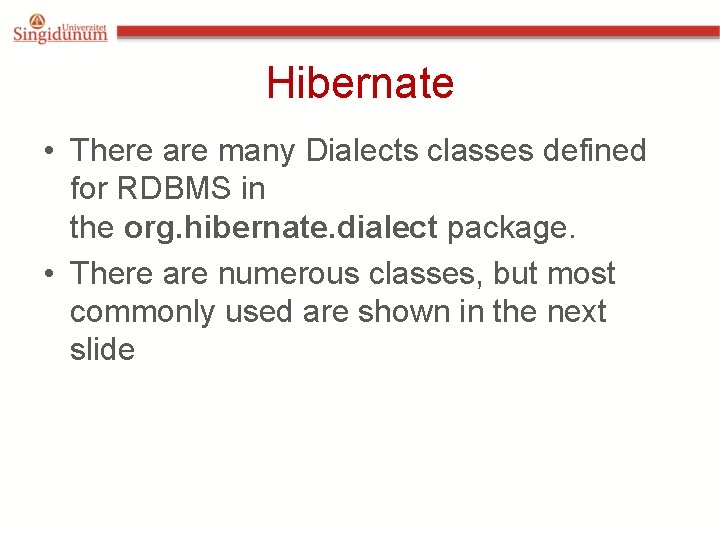 Univerzitet Singidunum

Hibernate

• There are many Dialects classes defined for RDBMS in the org.hibernate.dialect package.

• There are numerous classes, but most commonly used are shown in the next slide